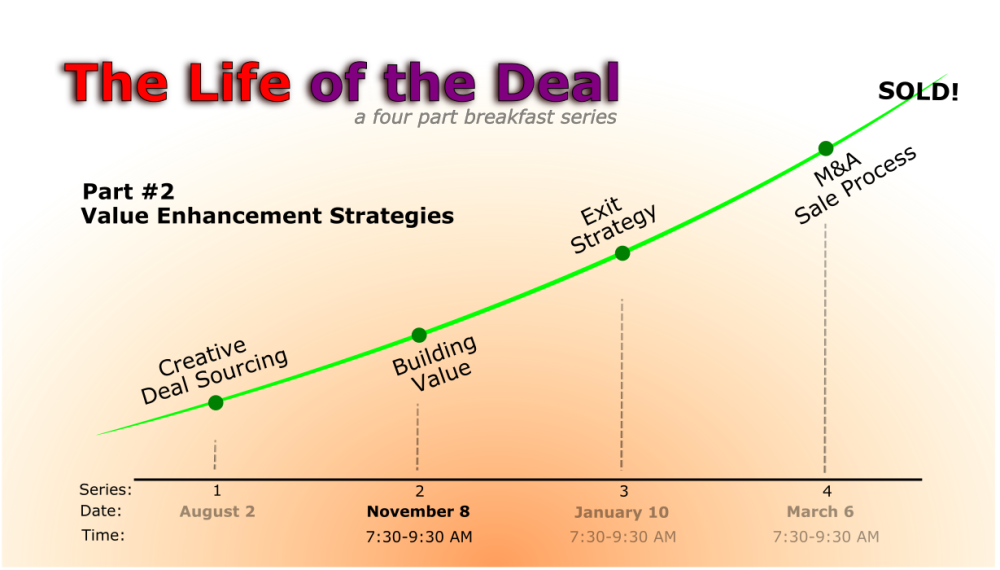 The Life of the Deal
a four part breakfast series

SOLD!

Part #2
Value Enhancement Strategies

Creative Deal Sourcing

Building Value

Exit Strategy

M&A Sale Process

| Series: | 1 | 2 | 3 | 4 |
|---|---|---|---|---|
| Date: | August 2 | November 8 | January 10 | March 6 |
| Time: | | 7:30-9:30 AM | 7:30-9:30 AM | 7:30-9:30 AM |